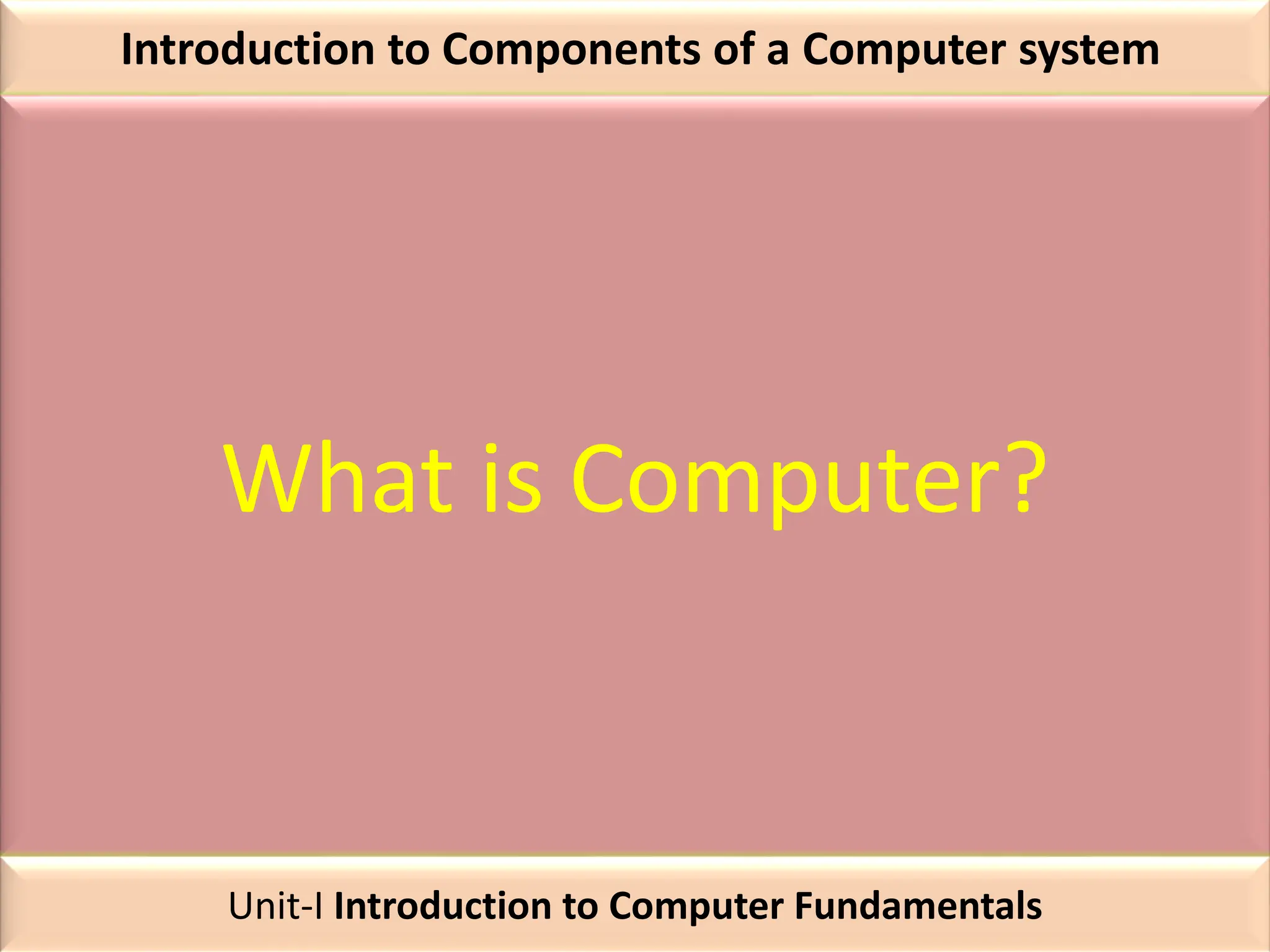 Introduction to Components of a Computer system

What is Computer?

Unit-I Introduction to Computer Fundamentals